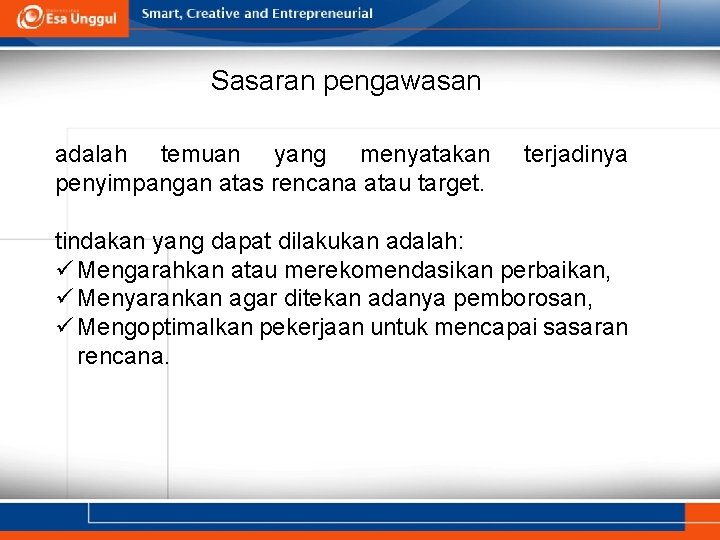 Esa Unggul

Smart, Creative and Entrepreneurial

Sasaran pengawasan

adalah temuan yang menyatakan terjadinya penyimpangan atas rencana atau target.

tindakan yang dapat dilakukan adalah:
✓ Mengarahkan atau merekomendasikan perbaikan,
✓ Menyarankan agar ditekan adanya pemborosan,
✓ Mengoptimalkan pekerjaan untuk mencapai sasaran rencana.